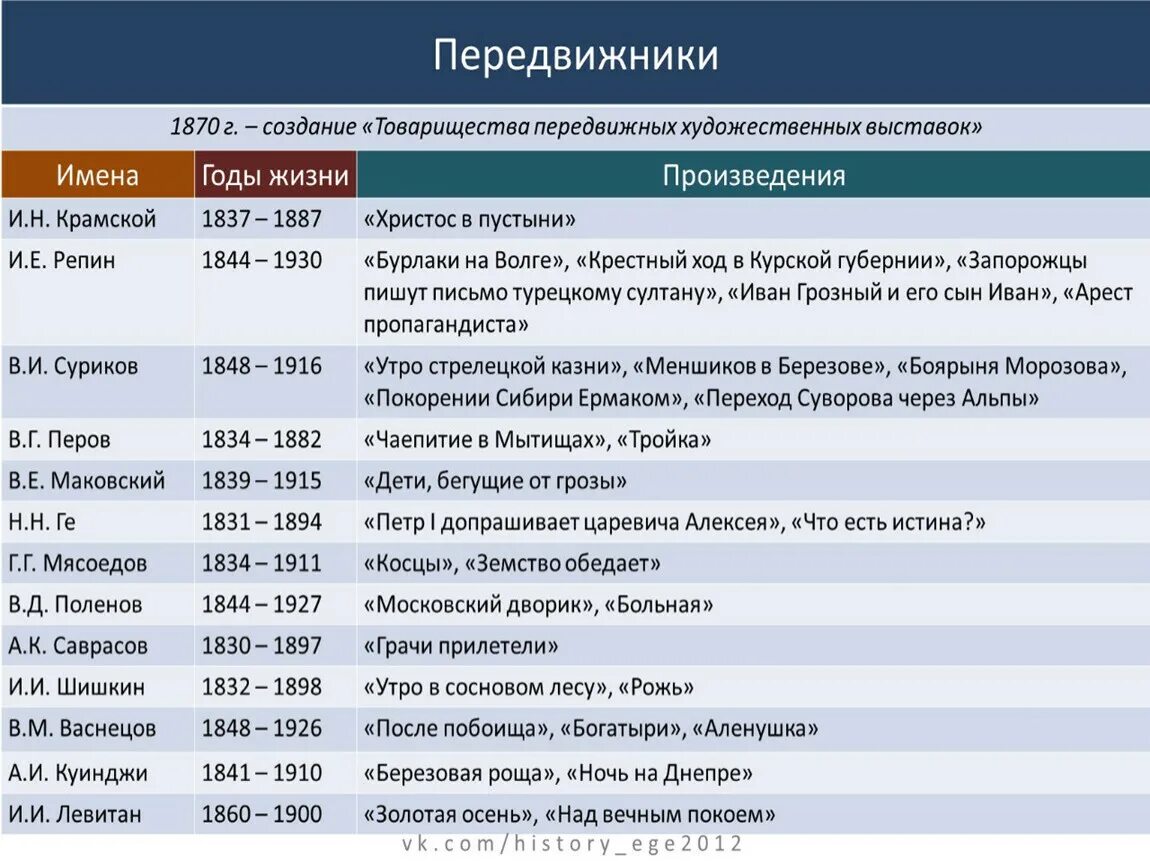 Передвижники

1870 г. – создание «Товарищества передвижных художественных выставок»

| Имена | Годы жизни | Произведения |
|---|---|---|
| И.Н. Крамской | 1837 – 1887 | «Христос в пустыни» |
| И.Е. Репин | 1844 – 1930 | «Бурлаки на Волге», «Крестный ход в Курской губернии», «Запорожцы пишут письмо турецкому султану», «Иван Грозный и его сын Иван», «Арест пропагандиста» |
| В.И. Суриков | 1848 – 1916 | «Утро стрелецкой казни», «Меншиков в Березове», «Боярыня Морозова», «Покорении Сибири Ермаком», «Переход Суворова через Альпы» |
| В.Г. Перов | 1834 – 1882 | «Чаепитие в Мытищах», «Тройка» |
| В.Е. Маковский | 1839 – 1915 | «Дети, бегущие от грозы» |
| Н.Н. Ге | 1831 – 1894 | «Петр I допрашивает царевича Алексея», «Что есть истина?» |
| Г.Г. Мясоедов | 1834 – 1911 | «Косцы», «Земство обедает» |
| В.Д. Поленов | 1844 – 1927 | «Московский дворик», «Больная» |
| А.К. Саврасов | 1830 – 1897 | «Грачи прилетели» |
| И.И. Шишкин | 1832 – 1898 | «Утро в сосновом лесу», «Рожь» |
| В.М. Васнецов | 1848 – 1926 | «После побоища», «Богатыри», «Аленушка» |
| А.И. Куинджи | 1841 – 1910 | «Березовая роща», «Ночь на Днепре» |
| И.И. Левитан | 1860 – 1900 | «Золотая осень», «Над вечным покоем» |

vk.com/history_ege2012